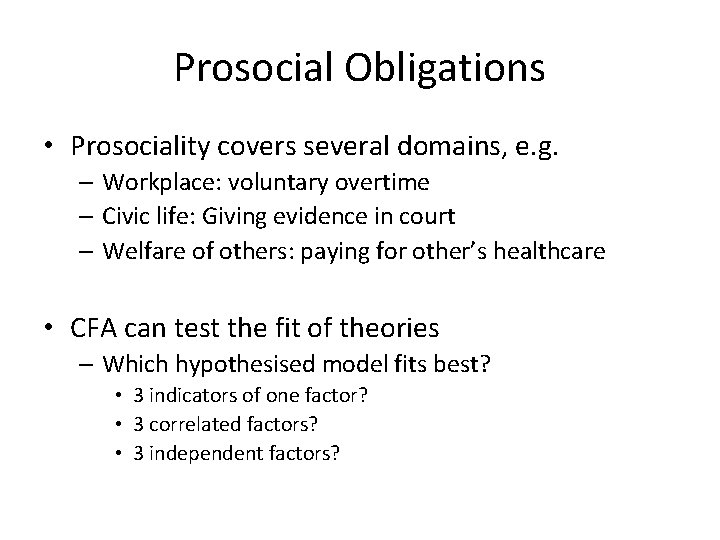 Prosocial Obligations

• Prosociality covers several domains, e.g.
– Workplace: voluntary overtime
– Civic life: Giving evidence in court
– Welfare of others: paying for other's healthcare

• CFA can test the fit of theories
– Which hypothesised model fits best?
• 3 indicators of one factor?
• 3 correlated factors?
• 3 independent factors?